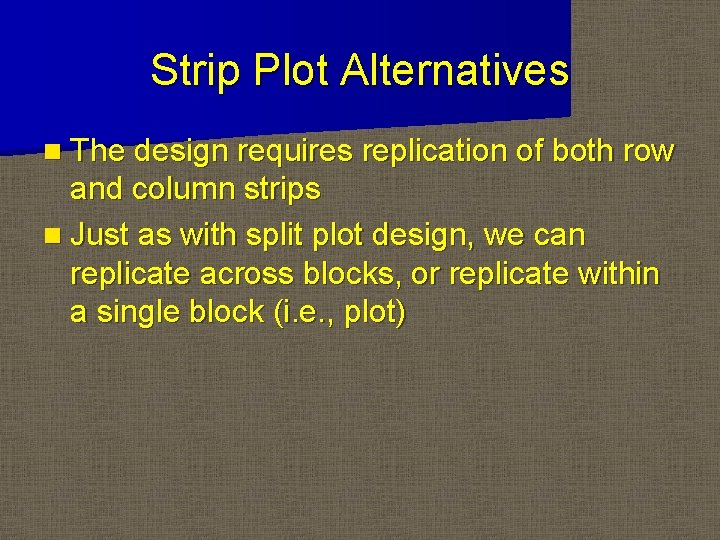 Strip Plot Alternatives

- The design requires replication of both row and column strips
- Just as with split plot design, we can replicate across blocks, or replicate within a single block (i.e., plot)